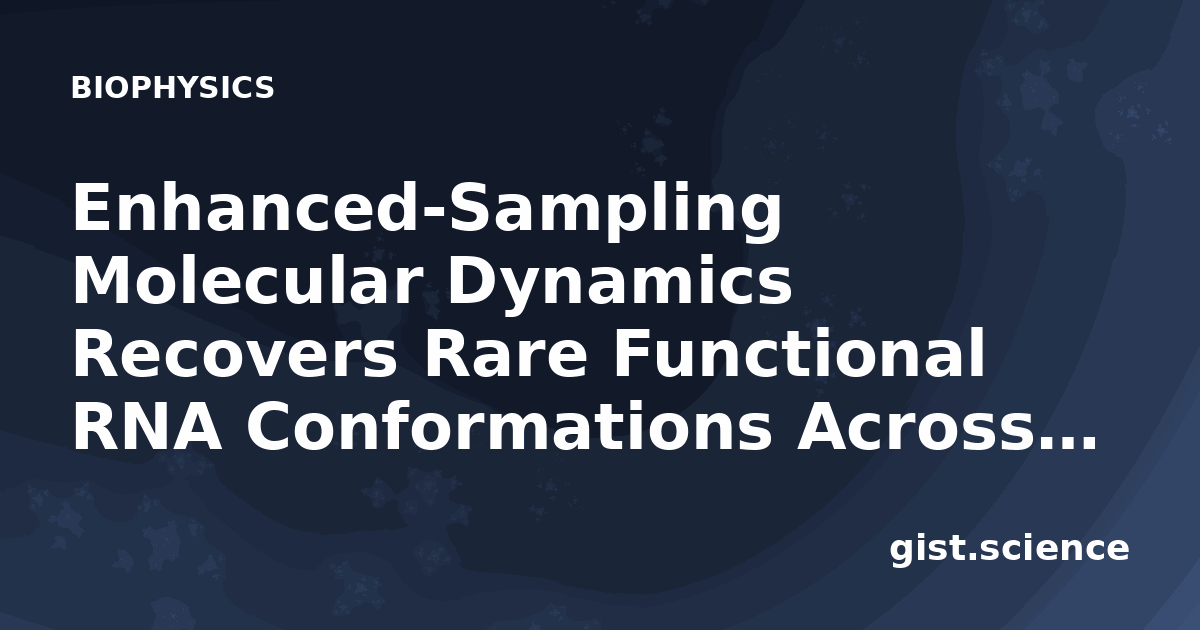 BIOPHYSICS

Enhanced-Sampling Molecular Dynamics Recovers Rare Functional RNA Conformations Across...

gist.science